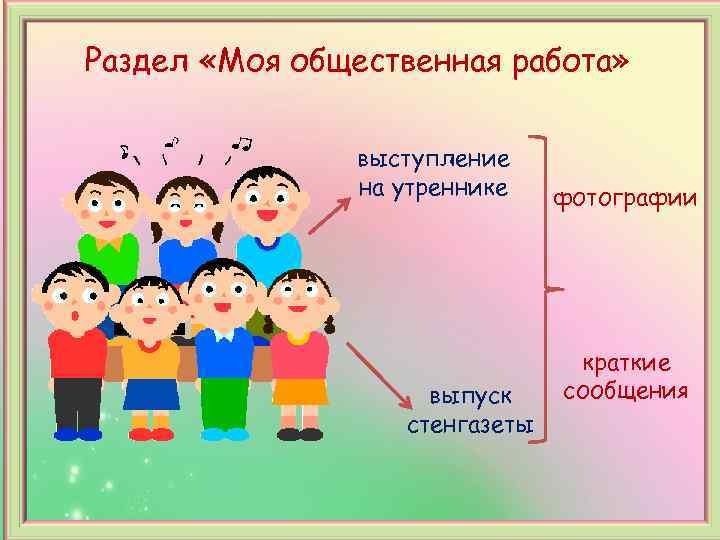 Раздел «Моя общественная работа»

выступление на утреннике

выпуск стенгазеты

фотографии

краткие сообщения